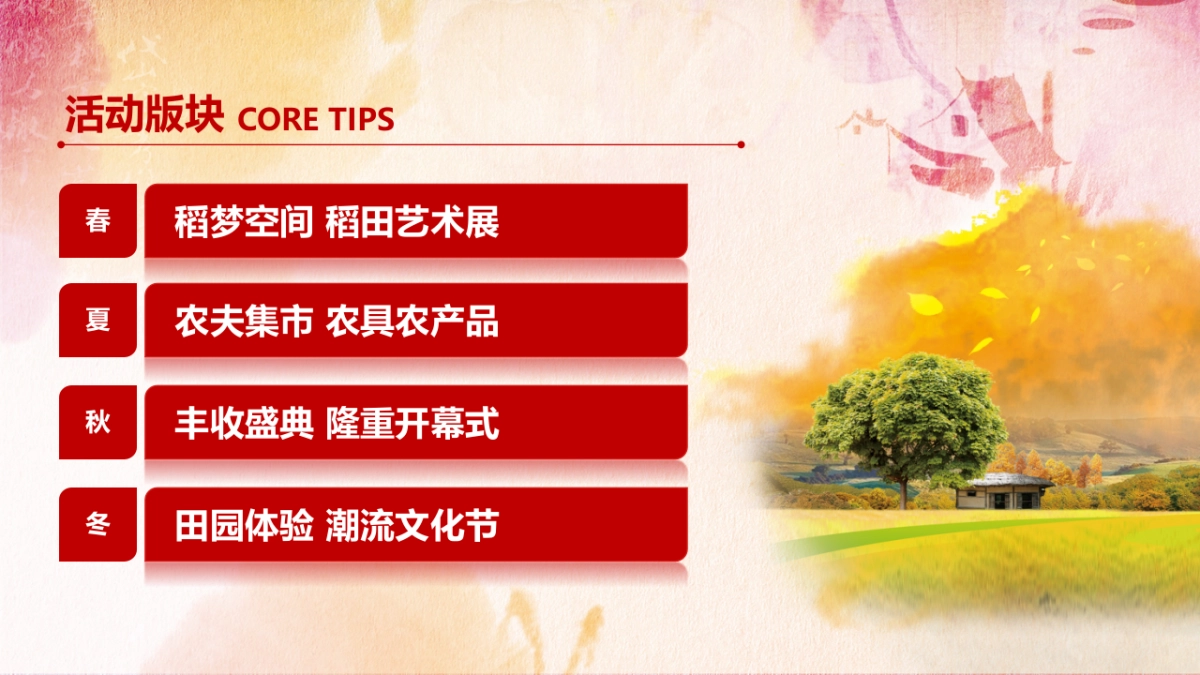 活动版块 CORE TIPS

春 稻梦空间 稻田艺术展

夏 农夫集市 农具农产品

秋 丰收盛典 隆重开幕式

冬 田园体验 潮流文化节